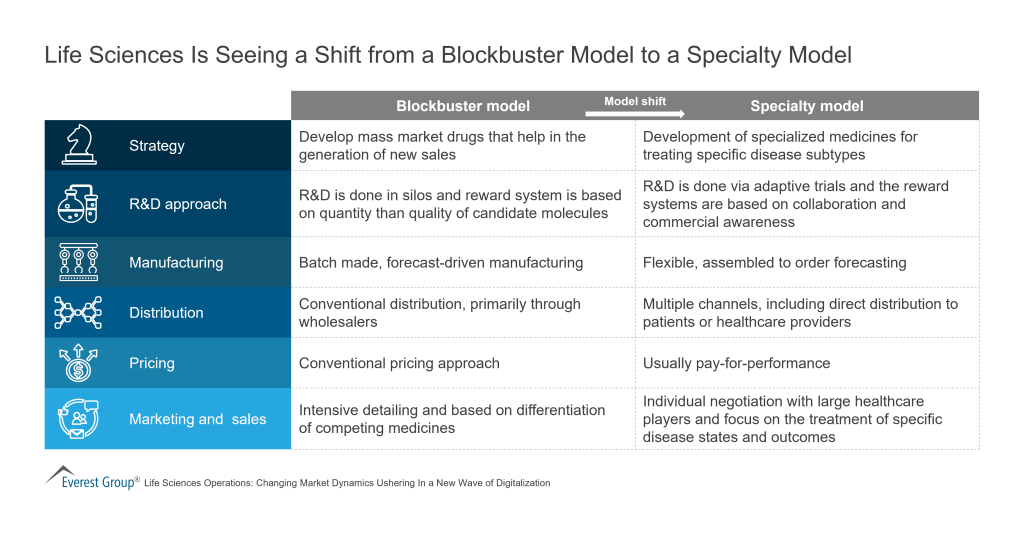 Life Sciences Is Seeing a Shift from a Blockbuster Model to a Specialty Model

| | Blockbuster model | Model shift | Specialty model |
|---|---|---|---|
| Strategy | Develop mass market drugs that help in the generation of new sales | | Development of specialized medicines for treating specific disease subtypes |
| R&D approach | R&D is done in silos and reward system is based on quantity than quality of candidate molecules | | R&D is done via adaptive trials and the reward systems are based on collaboration and commercial awareness |
| Manufacturing | Batch made, forecast-driven manufacturing | | Flexible, assembled to order forecasting |
| Distribution | Conventional distribution, primarily through wholesalers | | Multiple channels, including direct distribution to patients or healthcare providers |
| Pricing | Conventional pricing approach | | Usually pay-for-performance |
| Marketing and sales | Intensive detailing and based on differentiation of competing medicines | | Individual negotiation with large healthcare players and focus on the treatment of specific disease states and outcomes |

Everest Group® Life Sciences Operations: Changing Market Dynamics Ushering In a New Wave of Digitalization